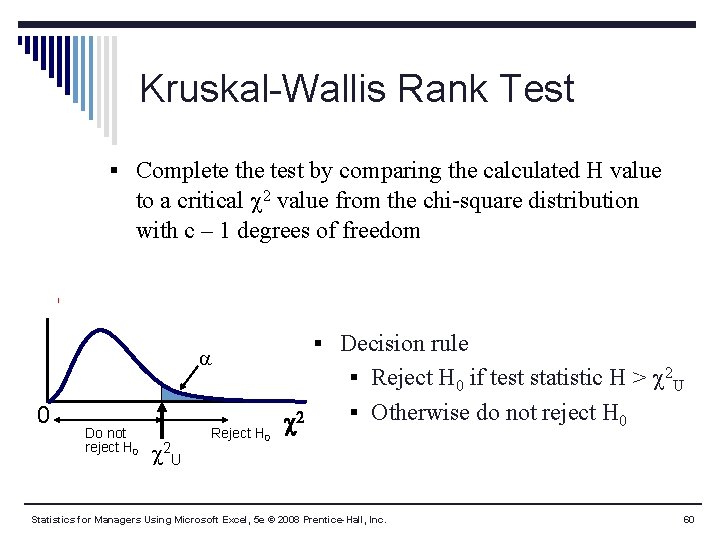 Kruskal-Wallis Rank Test

▪ Complete the test by comparing the calculated H value to a critical $\chi^2$ value from the chi-square distribution with c – 1 degrees of freedom

$\alpha$

0

Do not reject $H_0$

Reject $H_0$

$\chi^2$

$\chi^2_U$

▪ Decision rule
 ▪ Reject $H_0$ if test statistic $H > \chi^2_U$
 ▪ Otherwise do not reject $H_0$

Statistics for Managers Using Microsoft Excel, 5e © 2008 Prentice-Hall, Inc.

60